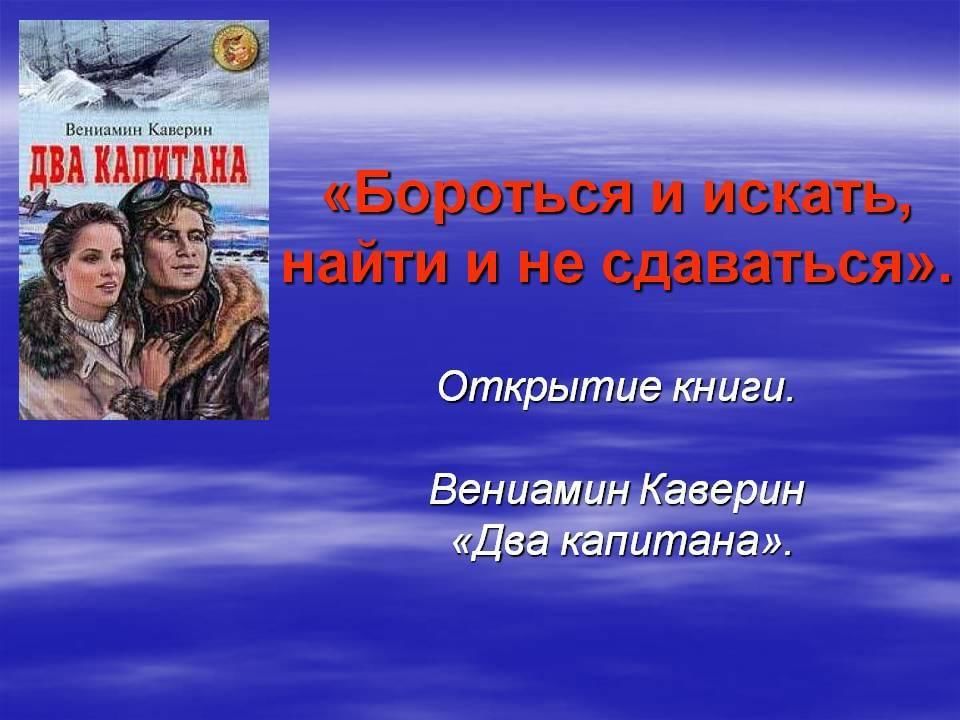 Вениамин Каверин
ДВА КАПИТАНА

«Бороться и искать, найти и не сдаваться».

Открытие книги.

Вениамин Каверин
«Два капитана».